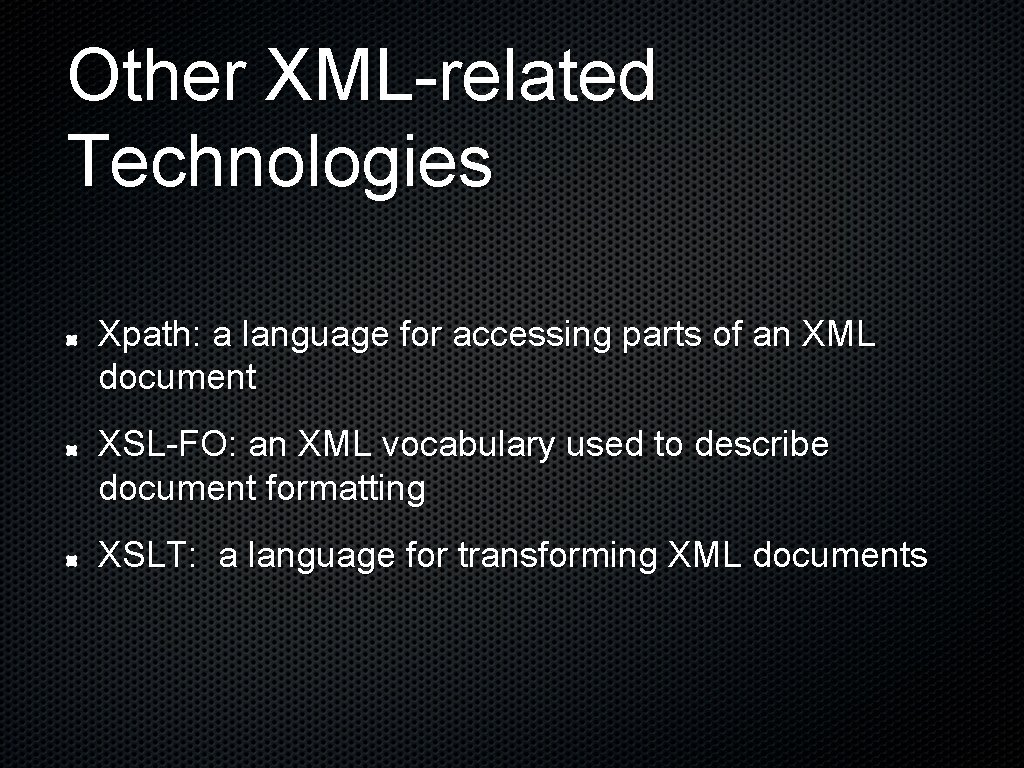 Other XML-related Technologies

Xpath: a language for accessing parts of an XML document

XSL-FO: an XML vocabulary used to describe document formatting

XSLT: a language for transforming XML documents